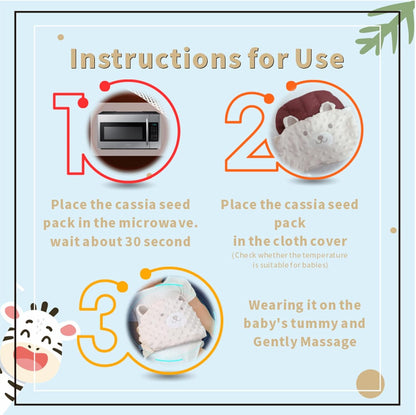 Instructions for Use

1

Place the cassia seed pack in the microwave. wait about 30 second

2

Place the cassia seed pack
in the cloth cover
(Check whether the temperature is suitable for babies)

3

Wearing it on the baby's tummy and Gently Massage